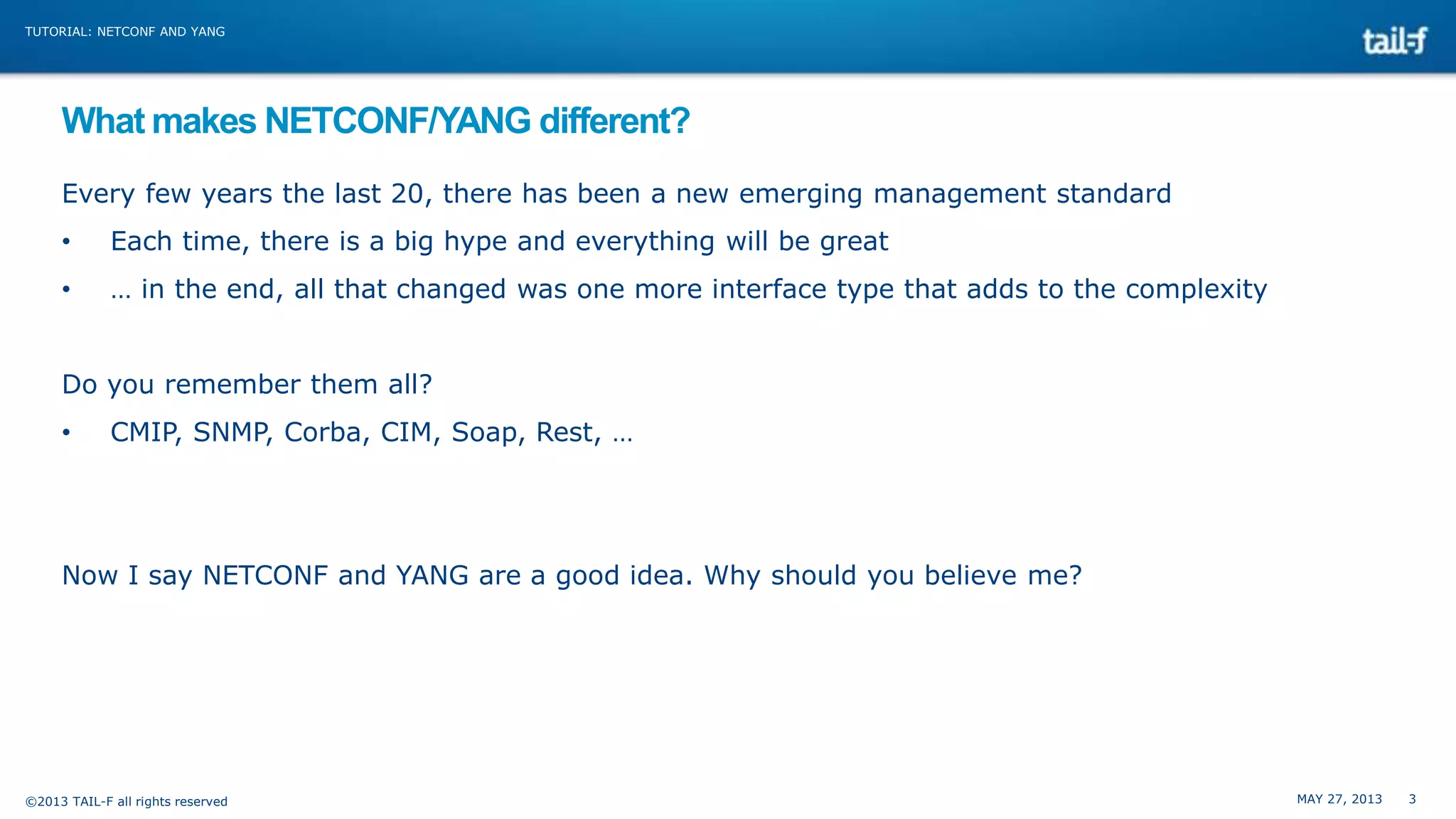 TUTORIAL: NETCONF AND YANG

tail-f

What makes NETCONF/YANG different?

Every few years the last 20, there has been a new emerging management standard

• Each time, there is a big hype and everything will be great

• … in the end, all that changed was one more interface type that adds to the complexity

Do you remember them all?

• CMIP, SNMP, Corba, CIM, Soap, Rest, …

Now I say NETCONF and YANG are a good idea. Why should you believe me?

©2013 TAIL-F all rights reserved

MAY 27, 2013 3